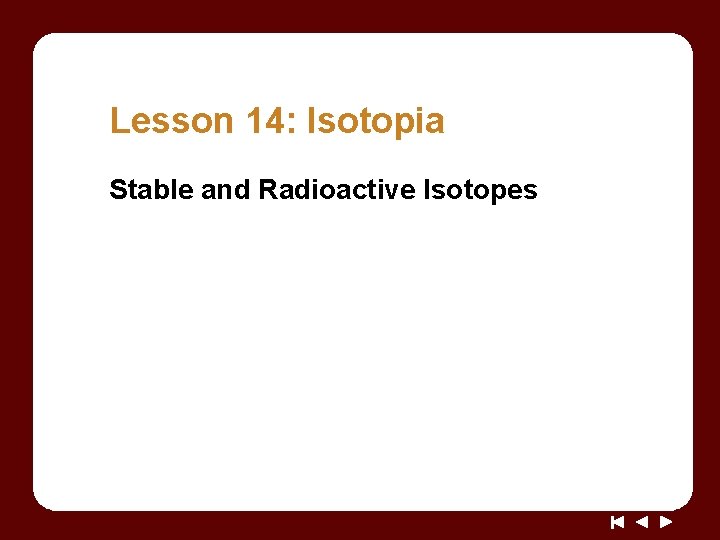 Lesson 14: Isotopia

Stable and Radioactive Isotopes